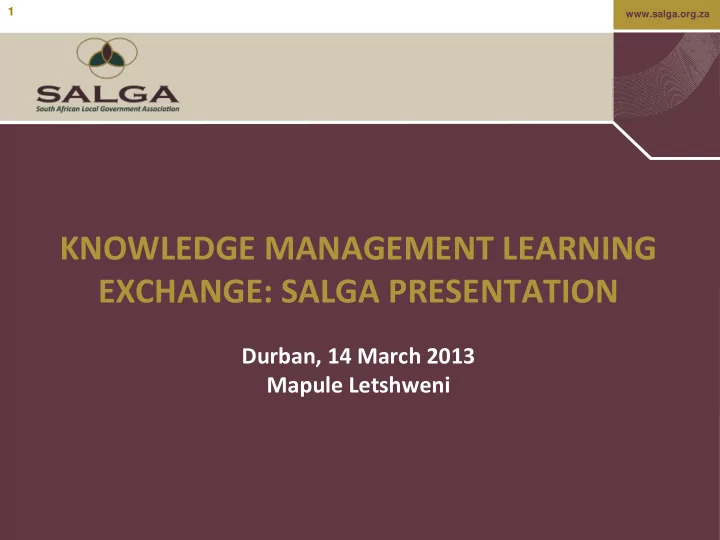 1

www.salga.org.za

SALGA
South African Local Government Association

KNOWLEDGE MANAGEMENT LEARNING EXCHANGE: SALGA PRESENTATION

Durban, 14 March 2013
Mapule Letshweni